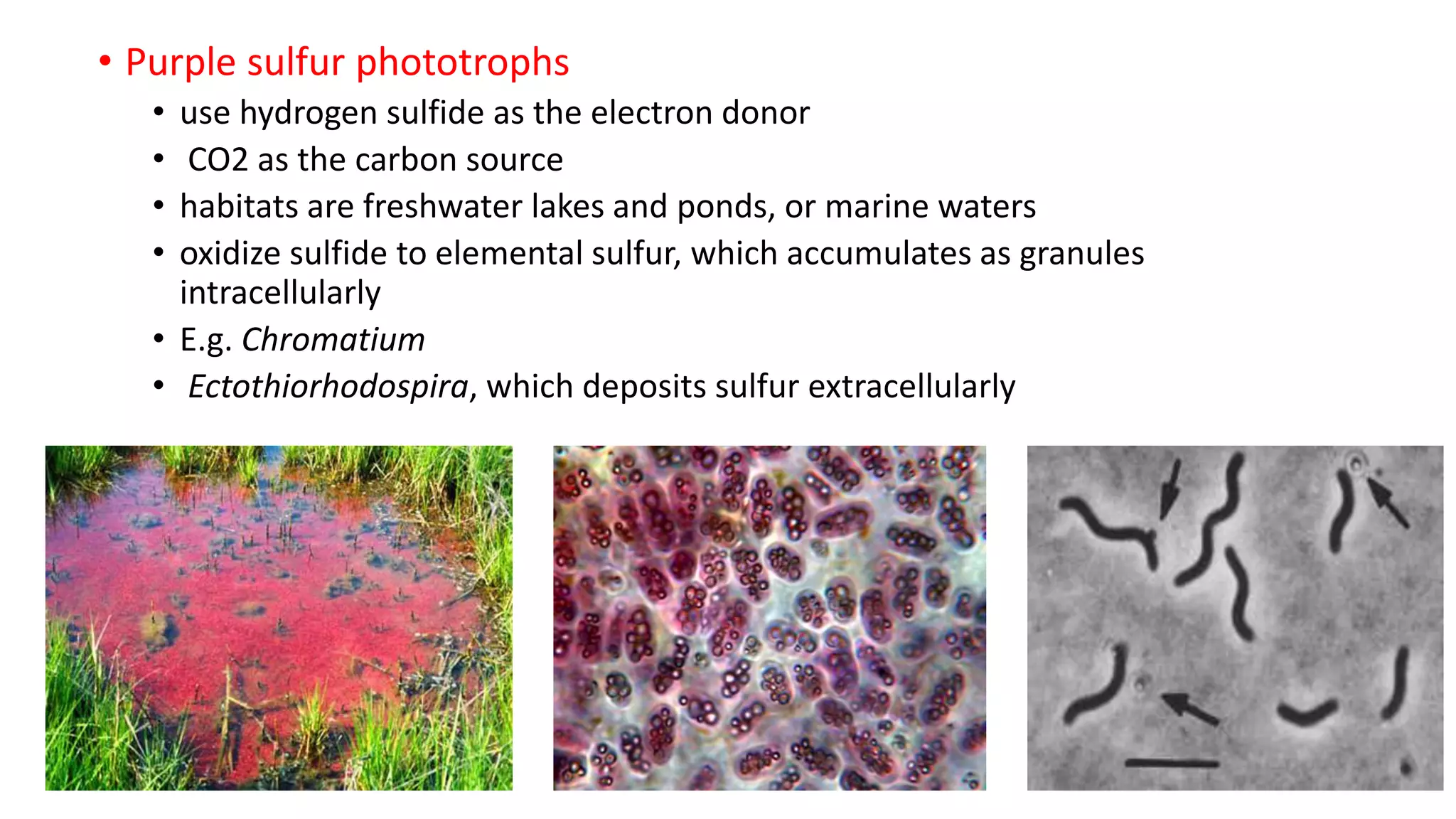 • Purple sulfur phototrophs

• use hydrogen sulfide as the electron donor
• CO2 as the carbon source
• habitats are freshwater lakes and ponds, or marine waters
• oxidize sulfide to elemental sulfur, which accumulates as granules intracellularly
• E.g. Chromatium
• Ectothiorhodospira, which deposits sulfur extracellularly